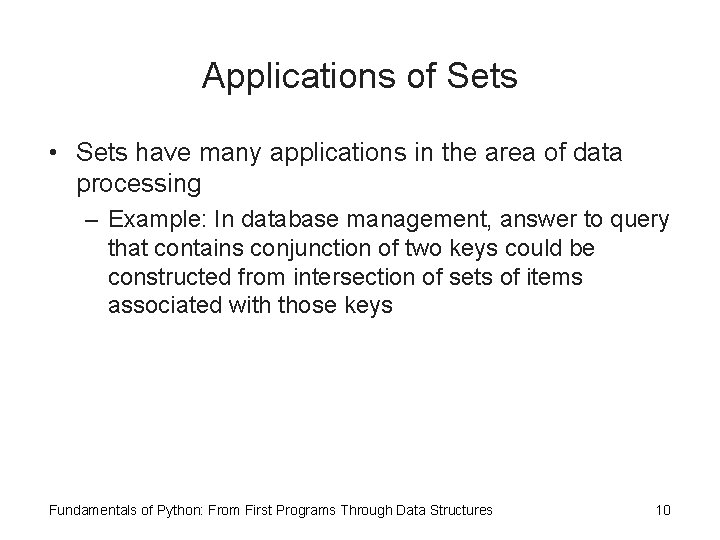 Applications of Sets

• Sets have many applications in the area of data processing

– Example: In database management, answer to query that contains conjunction of two keys could be constructed from intersection of sets of items associated with those keys

Fundamentals of Python: From First Programs Through Data Structures

10